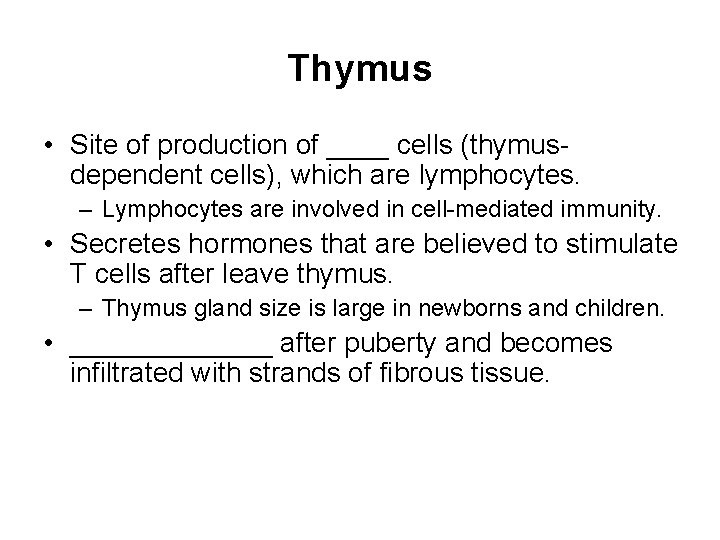 Thymus

• Site of production of ____ cells (thymus-dependent cells), which are lymphocytes.

– Lymphocytes are involved in cell-mediated immunity.

• Secretes hormones that are believed to stimulate T cells after leave thymus.

– Thymus gland size is large in newborns and children.

• _____________ after puberty and becomes infiltrated with strands of fibrous tissue.